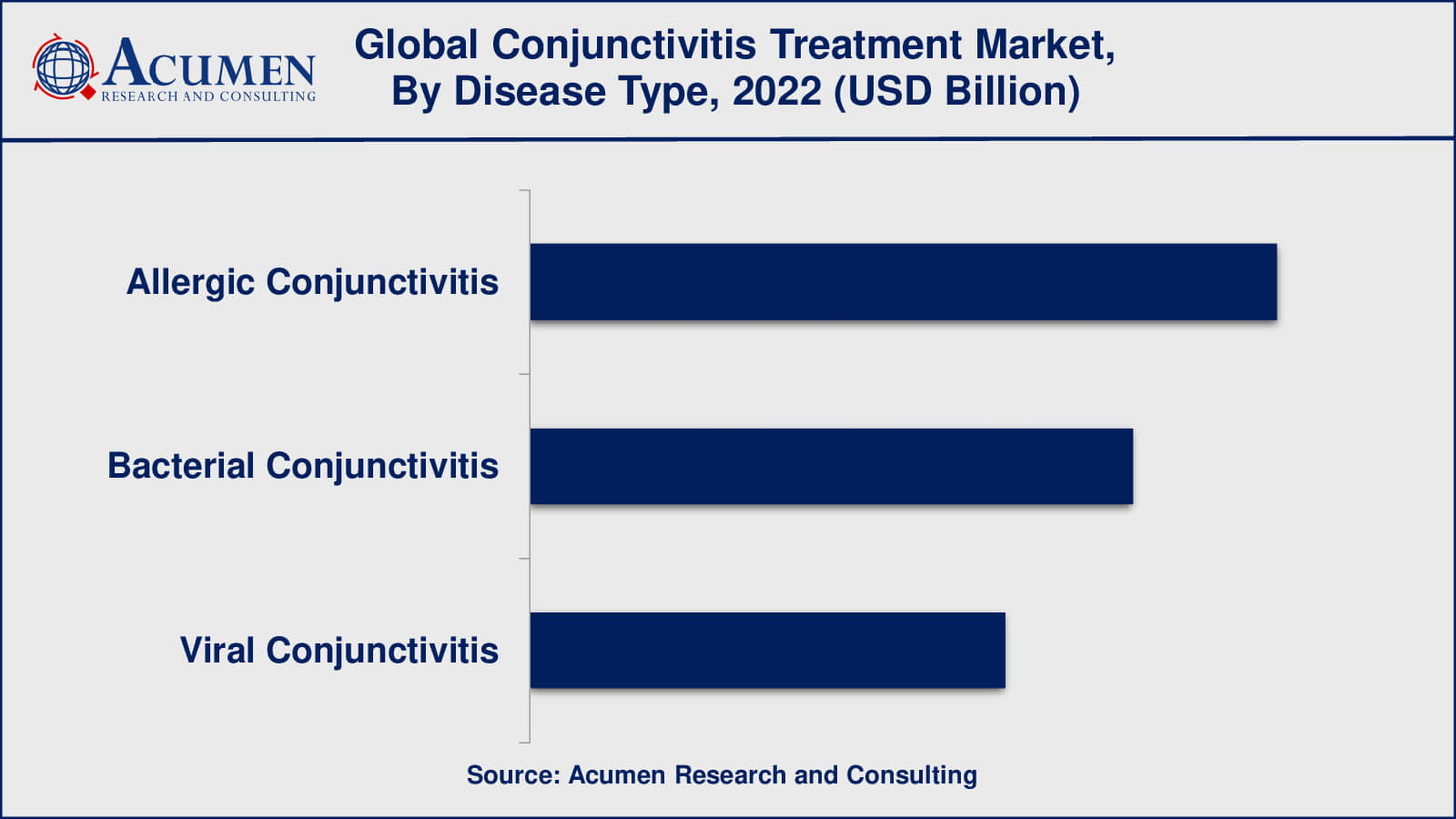 ACUMEN
RESEARCH AND CONSULTING

Global Conjunctivitis Treatment Market, By Disease Type, 2022 (USD Billion)

Allergic Conjunctivitis

Bacterial Conjunctivitis

Viral Conjunctivitis

Source: Acumen Research and Consulting